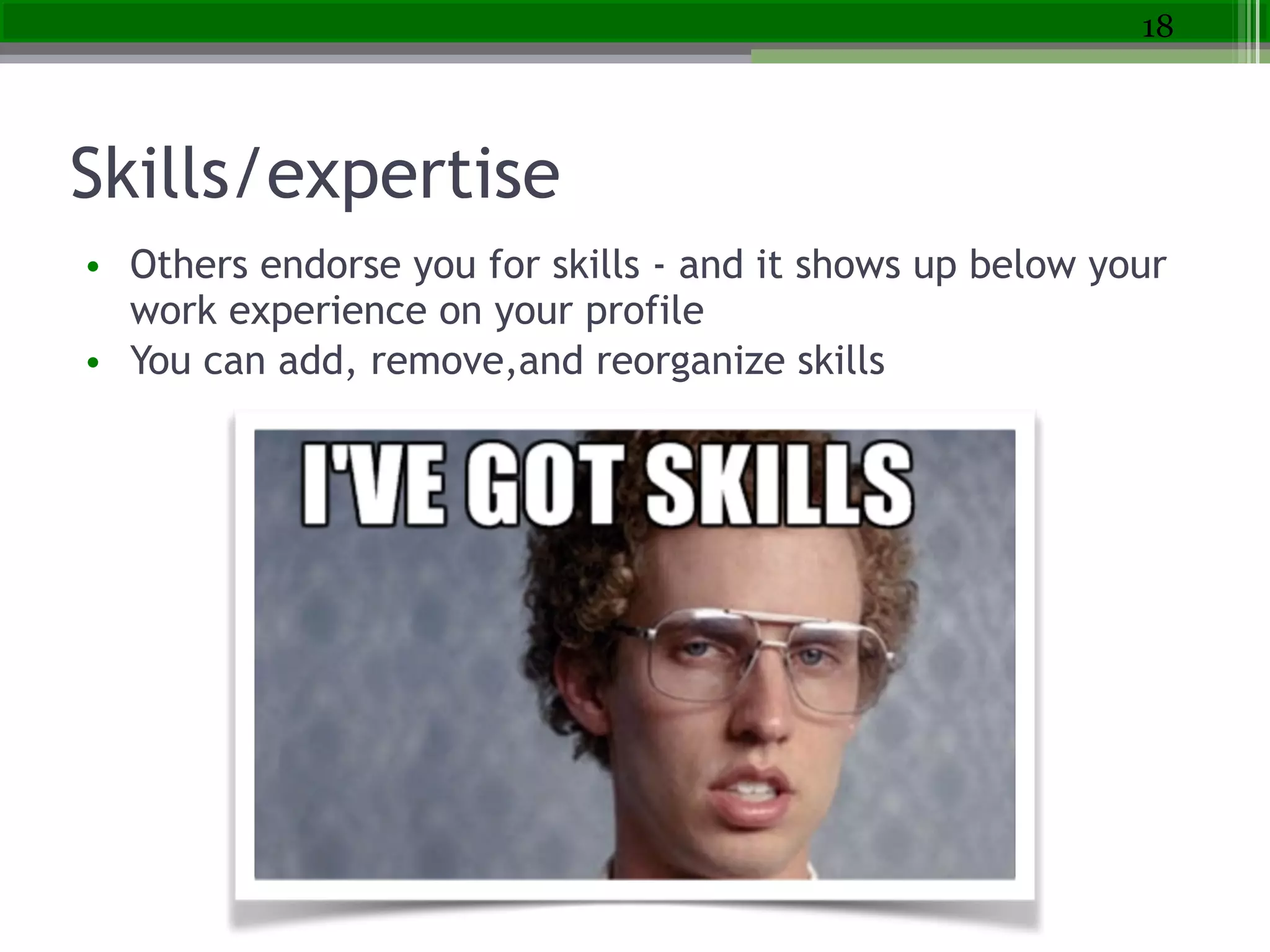 18

Skills/expertise

• Others endorse you for skills - and it shows up below your work experience on your profile
• You can add, remove,and reorganize skills

I'VE GOT SKILLS